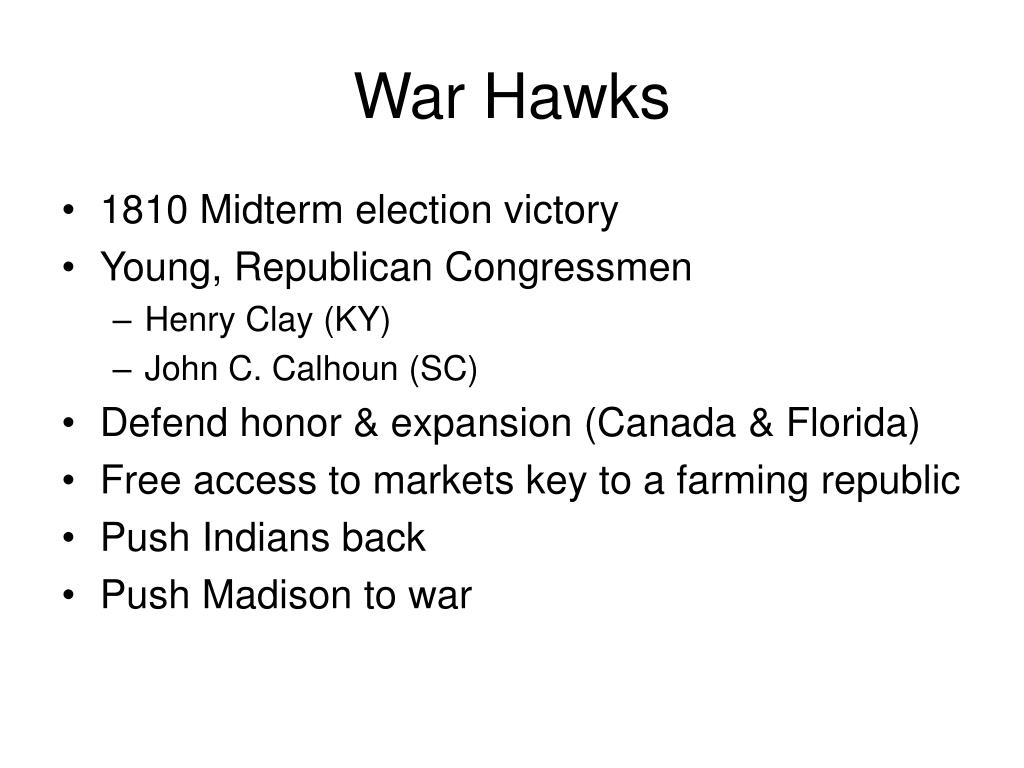 War Hawks

• 1810 Midterm election victory
• Young, Republican Congressmen
– Henry Clay (KY)
– John C. Calhoun (SC)
• Defend honor & expansion (Canada & Florida)
• Free access to markets key to a farming republic
• Push Indians back
• Push Madison to war